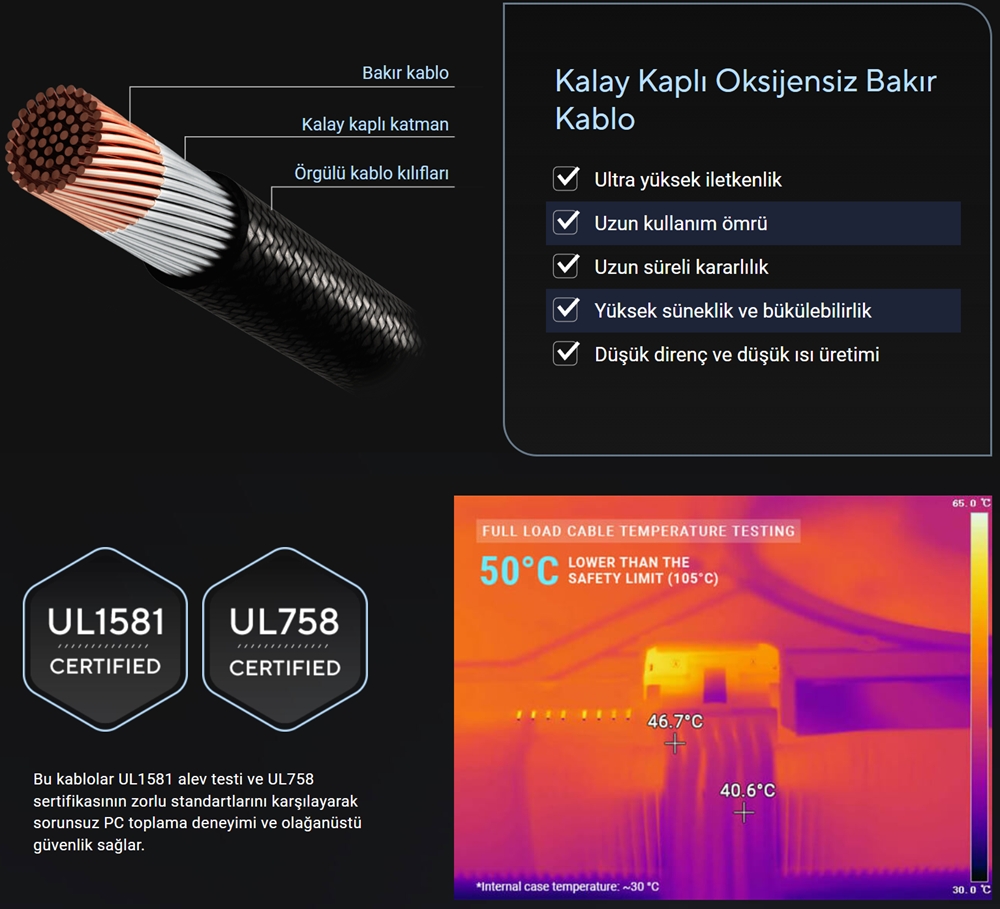 Bakır kablo

Kalay kaplı katman

Örgülü kablo kılıfları

Kalay Kaplı Oksijensiz Bakır Kablo

Ultra yüksek iletkenlik

Uzun kullanım ömrü

Uzun süreli kararlılık

Yüksek süneklik ve bükülebilirlik

Düşük direnç ve düşük ısı üretimi

UL1581 CERTIFIED

UL758 CERTIFIED

Bu kablolar UL1581 alev testi ve UL758 sertifikasının zorlu standartlarını karşılayarak sorunsuz PC toplama deneyimi ve olağanüstü güvenlik sağlar.

FULL LOAD CABLE TEMPERATURE TESTING

50°C LOWER THAN THE SAFETY LIMIT (105°C)

65.0 °C

46.7°C

40.6°C

*Internal case temperature: ~30 °C

30.0 °C